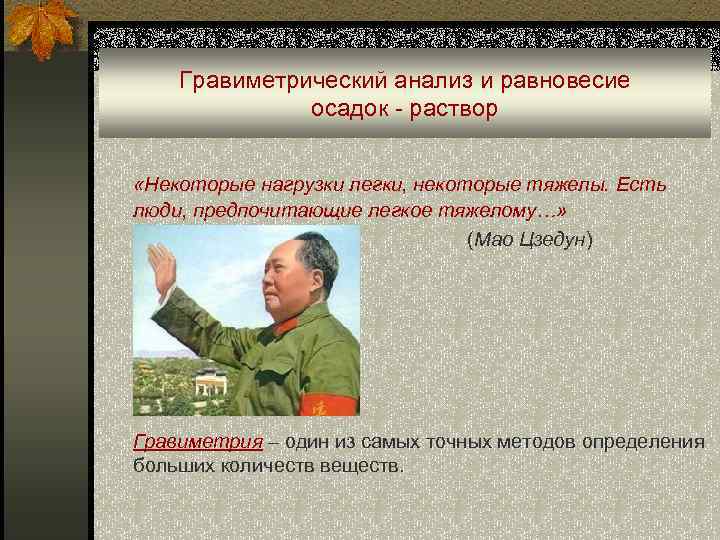 Гравиметрический анализ и равновесие осадок - раствор

«Некоторые нагрузки легки, некоторые тяжелы. Есть люди, предпочитающие легкое тяжелому…»

(Мао Цзедун)

Гравиметрия – один из самых точных методов определения больших количеств веществ.